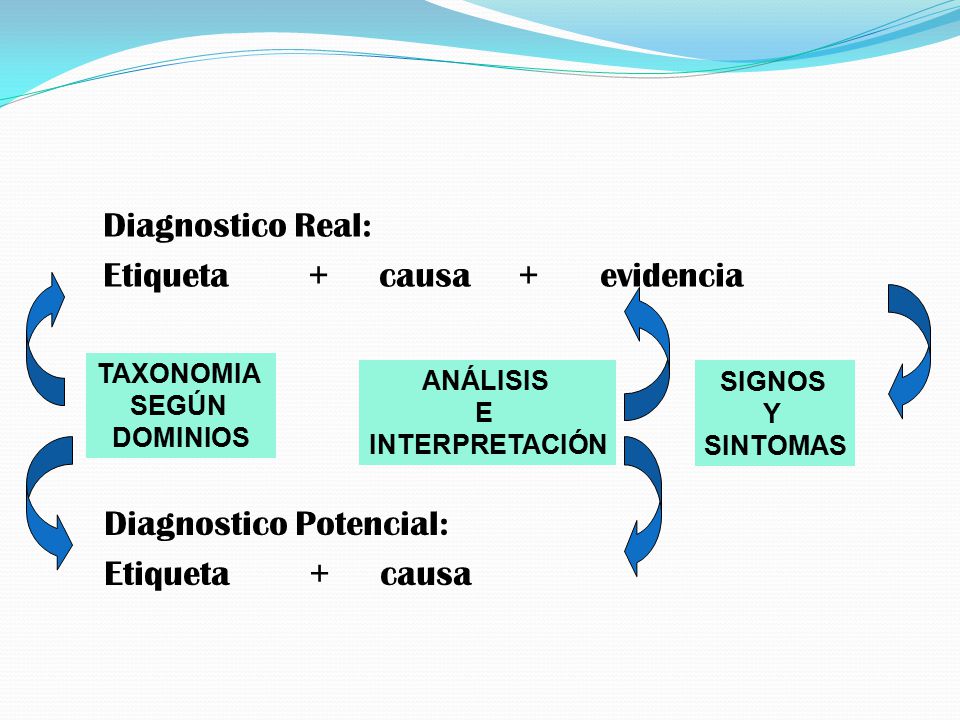 Diagnostico Real:

Etiqueta + causa + evidencia

TAXONOMIA SEGÚN DOMINIOS

ANÁLISIS E INTERPRETACIÓN

SIGNOS Y SINTOMAS

Diagnostico Potencial:

Etiqueta + causa